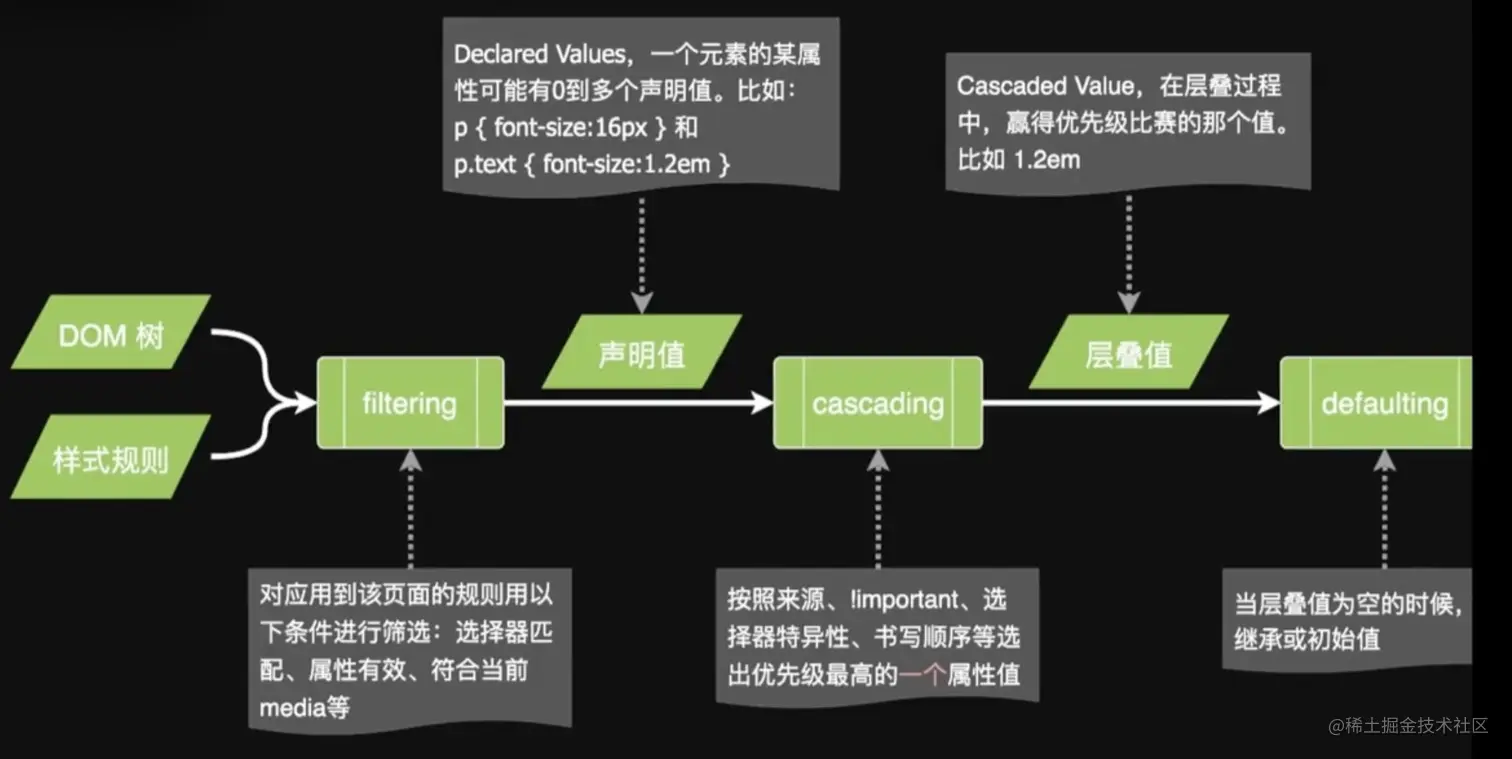 Declared Values，一个元素的某属性可能有0到多个声明值。比如：
p { font-size:16px } 和
p.text { font-size:1.2em }

Cascaded Value，在层叠过程中，赢得优先级比赛的那个值。比如 1.2em

DOM 树

样式规则

filtering

声明值

cascading

层叠值

defaulting

对应用到该页面的规则用以下条件进行筛选：选择器匹配、属性有效、符合当前media等

按照来源、!important、选择器特异性、书写顺序等选出优先级最高的一个属性值

当层叠值为空的时候，继承或初始值

@稀土掘金技术社区